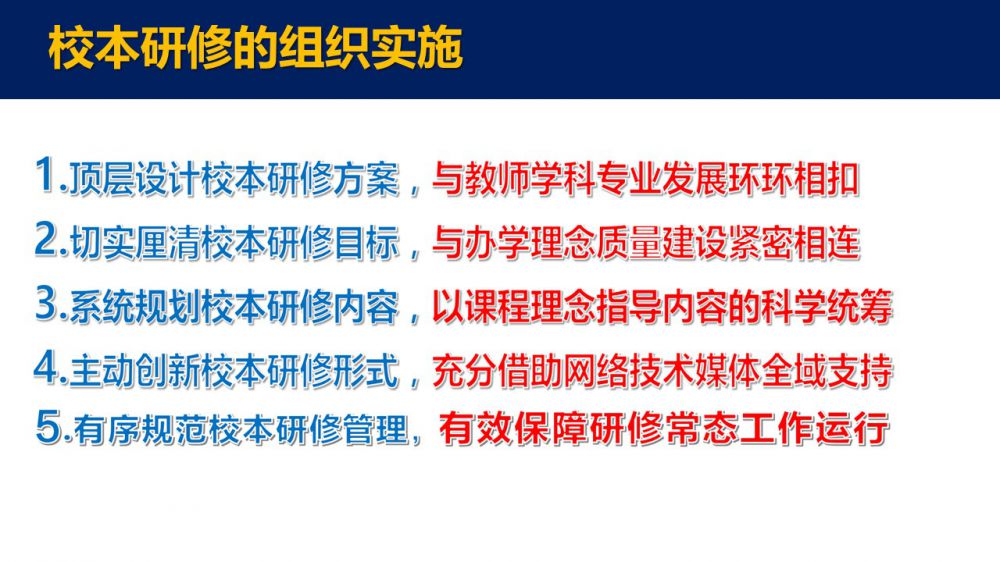 校本研修的组织实施

1.顶层设计校本研修方案，与教师学科专业发展环环相扣

2.切实厘清校本研修目标，与办学理念质量建设紧密相连

3.系统规划校本研修内容，以课程理念指导内容的科学统筹

4.主动创新校本研修形式，充分借助网络技术媒体全域支持

5.有序规范校本研修管理，有效保障研修常态工作运行